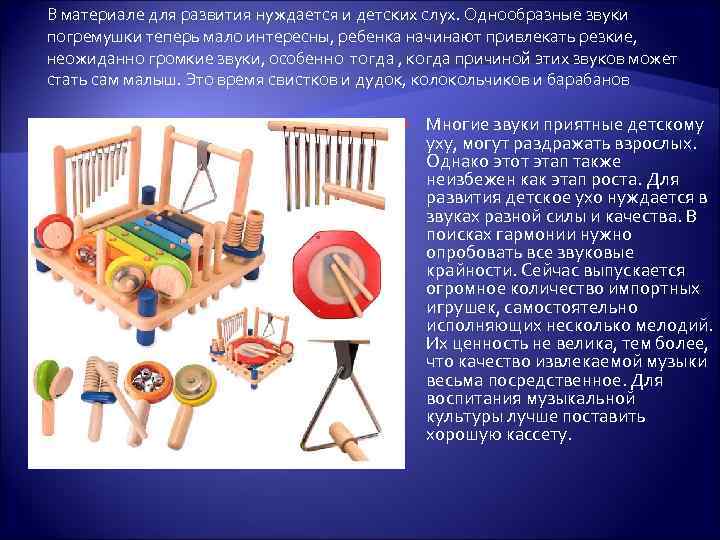 В материале для развития нуждается и детских слух. Однообразные звуки погремушки теперь мало интересны, ребенка начинают привлекать резкие, неожиданно громкие звуки, особенно тогда , когда причиной этих звуков может стать сам малыш. Это время свистков и дудок, колокольчиков и барабанов

Многие звуки приятные детскому уху, могут раздражать взрослых. Однако этот этап также неизбежен как этап роста. Для развития детское ухо нуждается в звуках разной силы и качества. В поисках гармонии нужно опробовать все звуковые крайности. Сейчас выпускается огромное количество импортных игрушек, самостоятельно исполняющих несколько мелодий. Их ценность не велика, тем более, что качество извлекаемой музыки весьма посредственное. Для воспитания музыкальной культуры лучше поставить хорошую кассету.